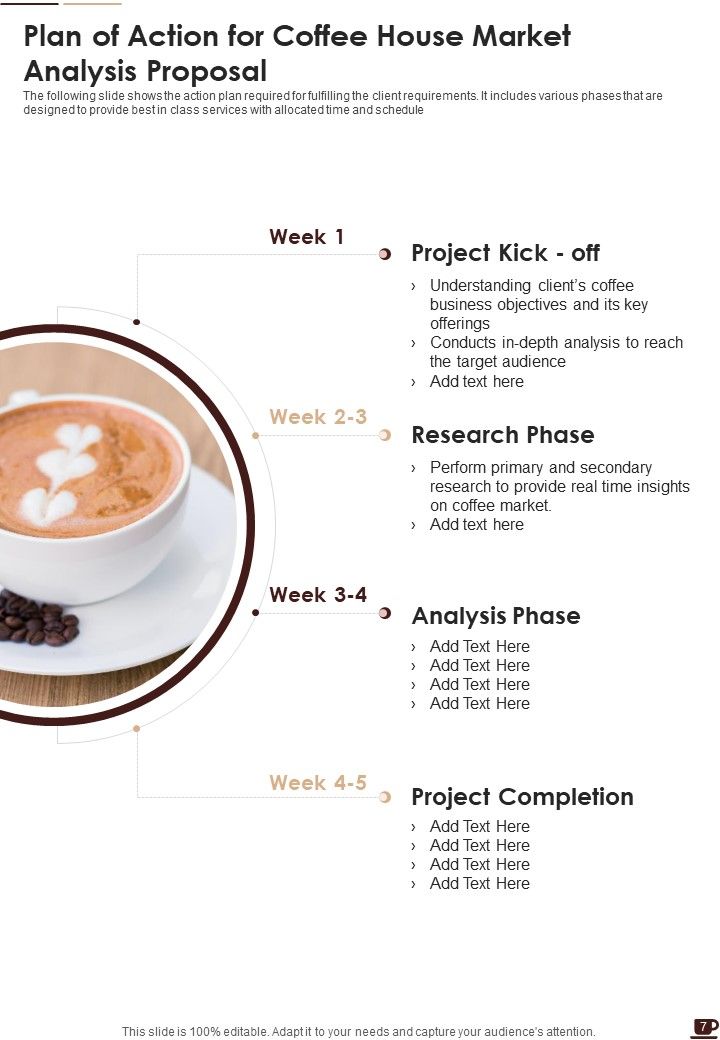 Plan of Action for Coffee House Market Analysis Proposal

The following slide shows the action plan required for fulfilling the client requirements. It includes various phases that are designed to provide best in class services with allocated time and schedule

Week 1

Project Kick - off

› Understanding client's coffee business objectives and its key offerings
› Conducts in-depth analysis to reach the target audience
› Add text here

Week 2-3

Research Phase

› Perform primary and secondary research to provide real time insights on coffee market.
› Add text here

Week 3-4

Analysis Phase

› Add Text Here
› Add Text Here
› Add Text Here
› Add Text Here

Week 4-5

Project Completion

› Add Text Here
› Add Text Here
› Add Text Here
› Add Text Here

This slide is 100% editable. Adapt it to your needs and capture your audience's attention.

7